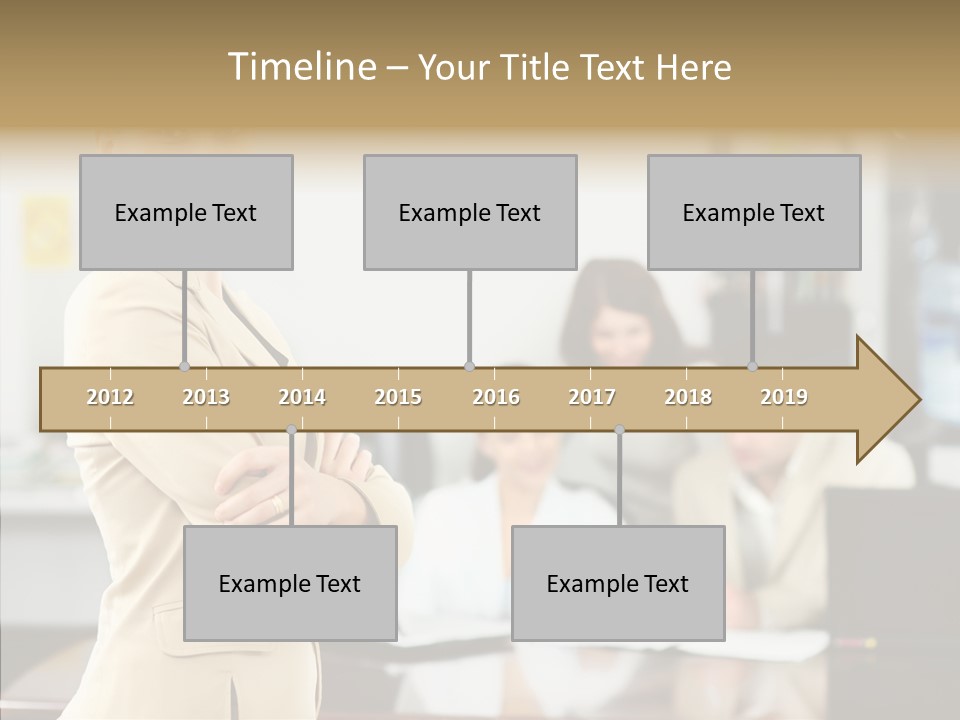 Timeline – Your Title Text Here

Example Text

Example Text

Example Text

2012 2013 2014 2015 2016 2017 2018 2019

Example Text

Example Text